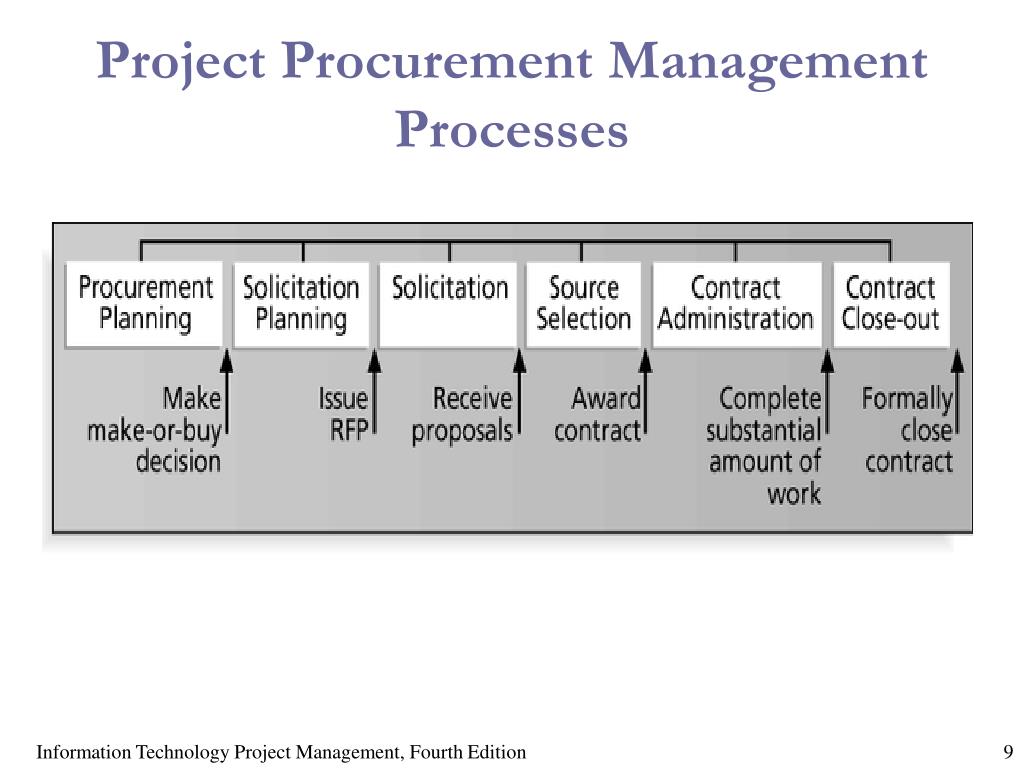 Project Procurement Management Processes

Procurement Planning

Solicitation Planning

Solicitation

Source Selection

Contract Administration

Contract Close-out

Make make-or-buy decision

Issue RFP

Receive proposals

Award contract

Complete substantial amount of work

Formally close contract

Information Technology Project Management, Fourth Edition

9